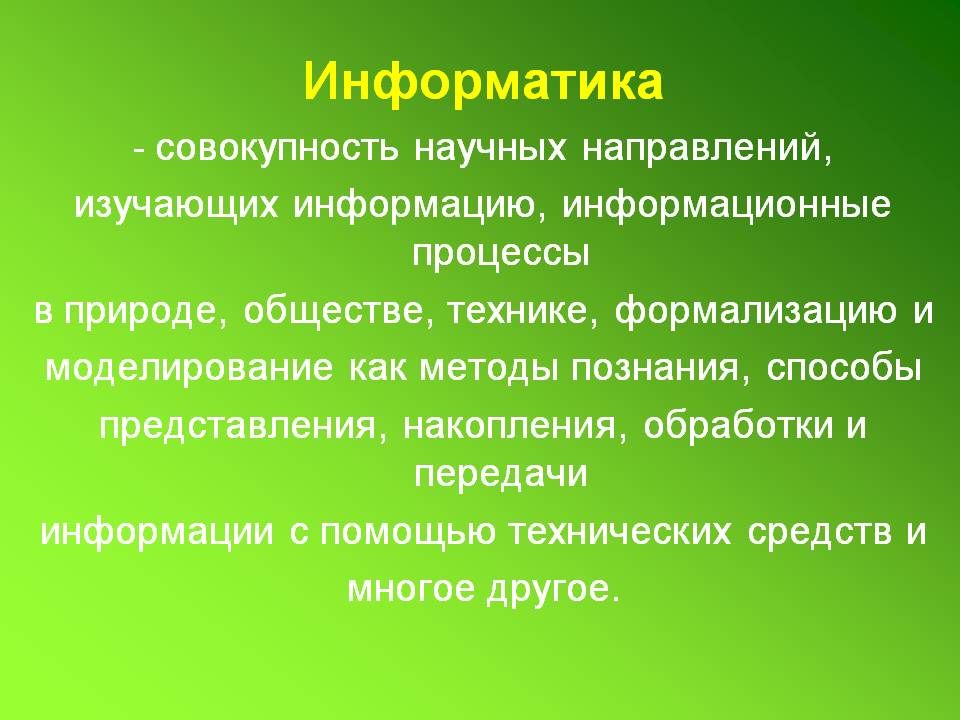 Информатика

- совокупность научных направлений, изучающих информацию, информационные процессы в природе, обществе, технике, формализацию и моделирование как методы познания, способы представления, накопления, обработки и передачи информации с помощью технических средств и многое другое.